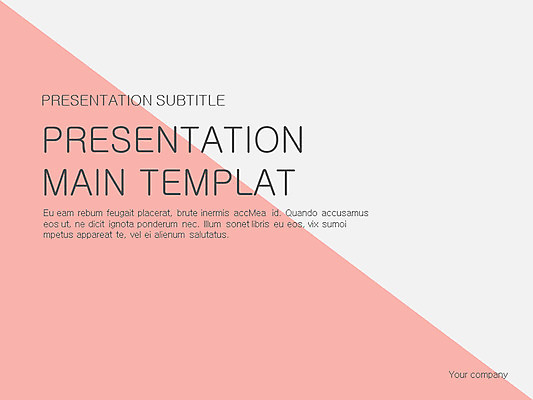 PRESENTATION SUBTITLE

PRESENTATION MAIN TEMPLAT

Eu eam rebum feugait placerat, brute inermis accMea id. Quando accusamus eos ut, ne dicit ignota ponderum nec. Illum sonet libris eu eos, vix sumoi mpetus appareat te, vel ei alienum salutatus.

Your company